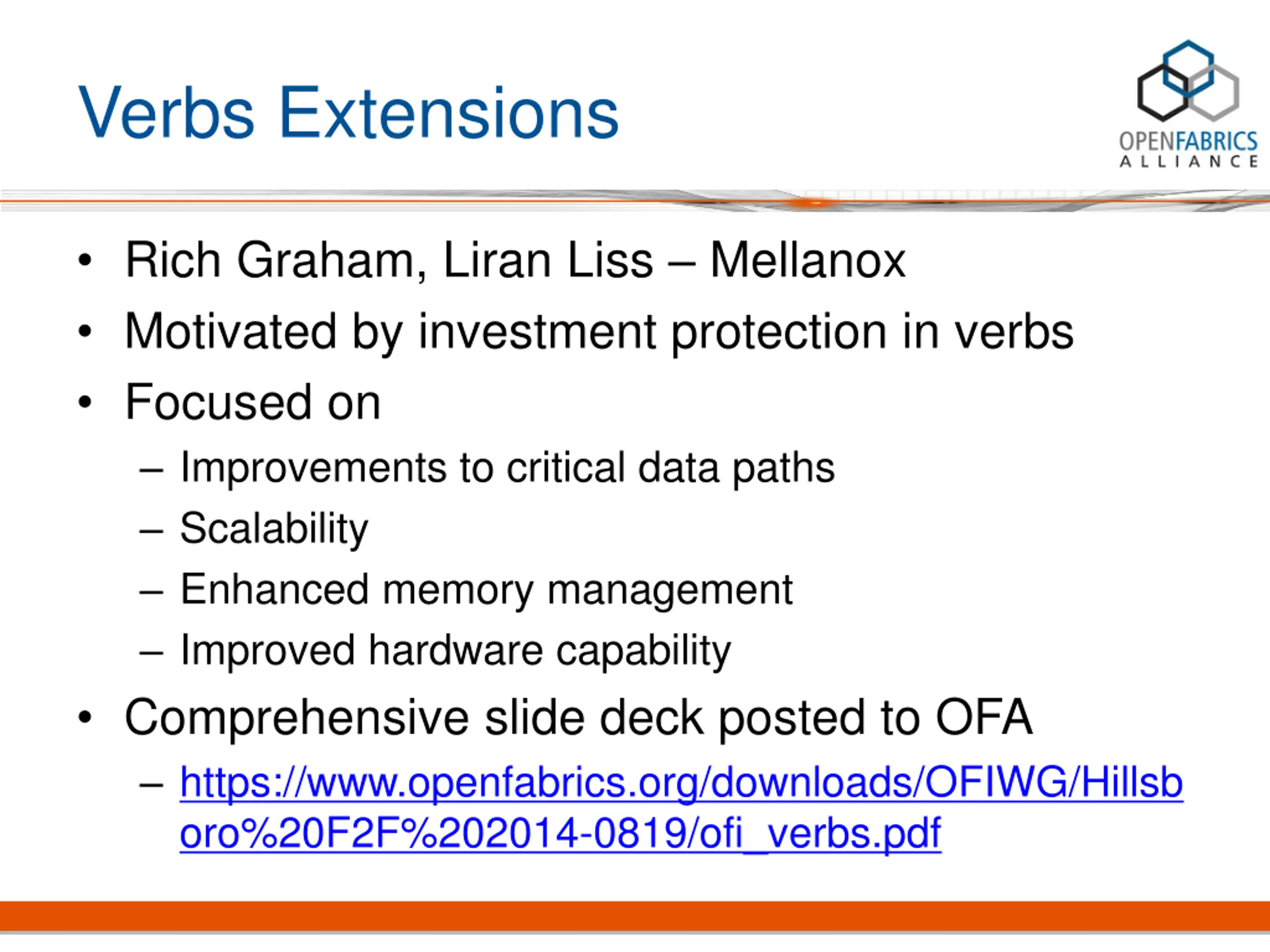 Verbs Extensions

OPENFABRICS ALLIANCE

• Rich Graham, Liran Liss – Mellanox
• Motivated by investment protection in verbs
• Focused on
– Improvements to critical data paths
– Scalability
– Enhanced memory management
– Improved hardware capability
• Comprehensive slide deck posted to OFA
– https://www.openfabrics.org/downloads/OFIWG/Hillsboro%20F2F%202014-0819/ofi_verbs.pdf